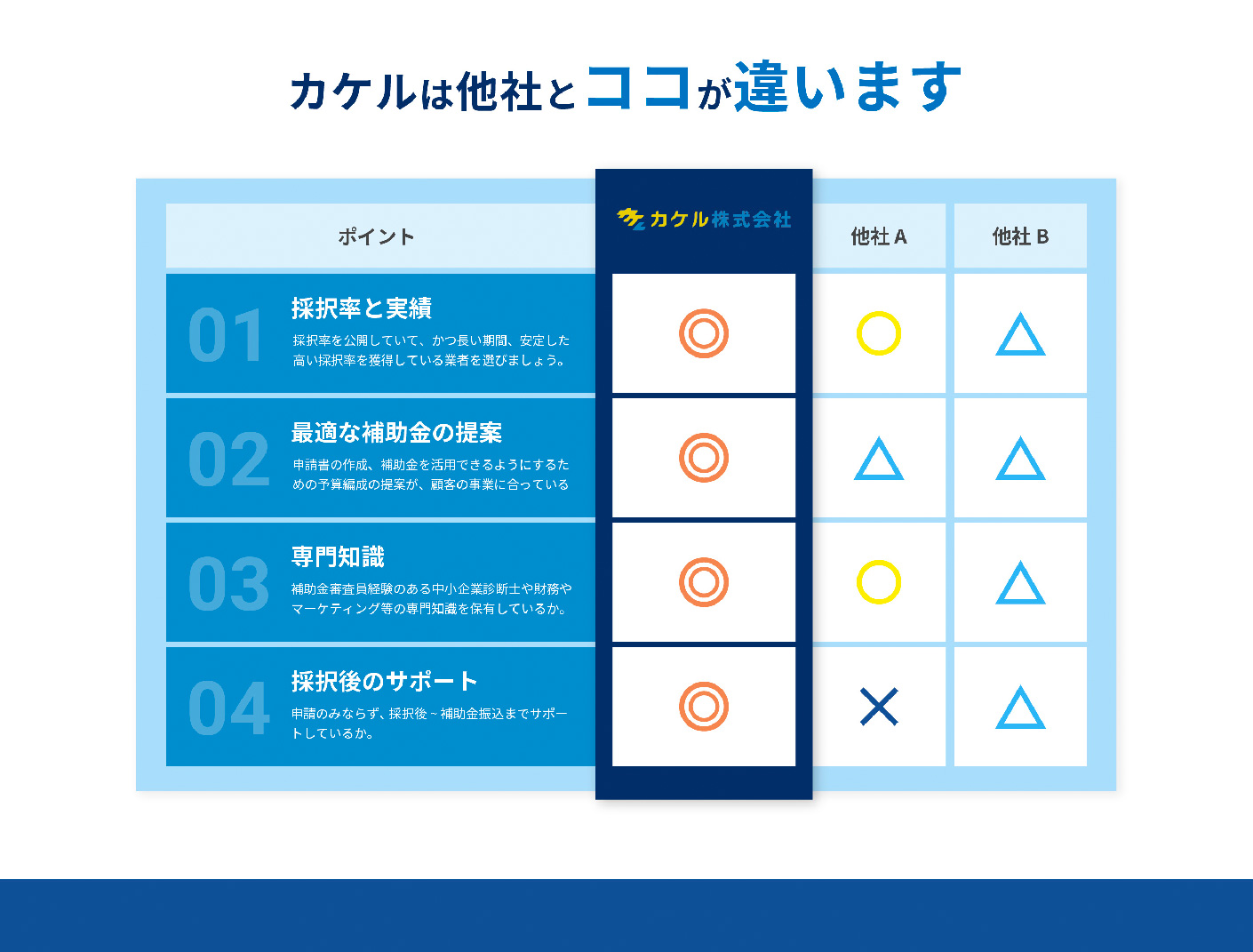 カケルは他社とココが違います

| ポイント | カケル株式会社 | 他社 A | 他社 B |
|---|---|---|---|
| 01 採択率と実績 採択率を公開していて、かつ長い期間、安定した高い採択率を獲得している業者を選びましょう。 | ◎ | ○ | △ |
| 02 最適な補助金の提案 申請書の作成、補助金を活用できるようにするための予算編成の提案が、顧客の事業に合っている | ◎ | △ | △ |
| 03 専門知識 補助金審査員経験のある中小企業診断士や財務やマーケティング等の専門知識を保有しているか。 | ◎ | ○ | △ |
| 04 採択後のサポート 申請のみならず、採択後～補助金振込までサポートしているか。 | ◎ | × | △ |